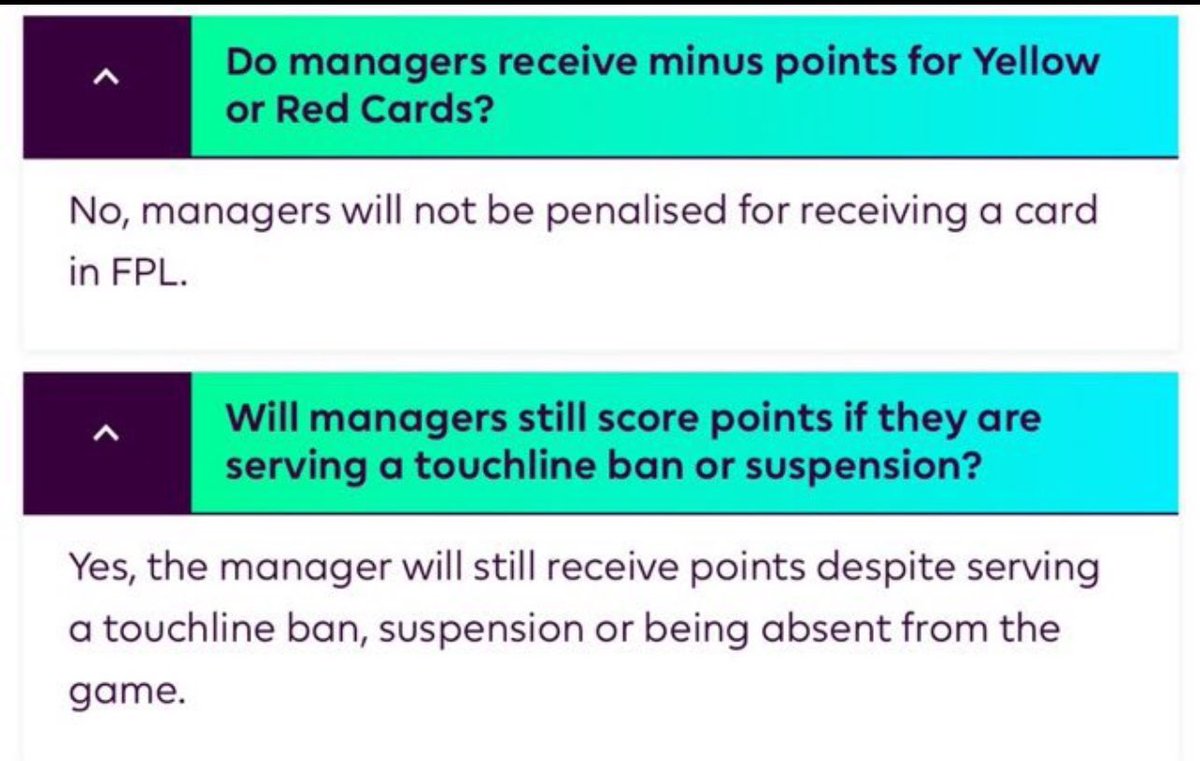 Do managers receive minus points for Yellow or Red Cards?

No, managers will not be penalised for receiving a card in FPL.

Will managers still score points if they are serving a touchline ban or suspension?

Yes, the manager will still receive points despite serving a touchline ban, suspension or being absent from the game.